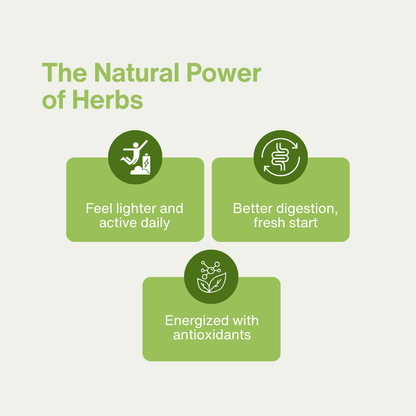 The Natural Power of Herbs

Feel lighter and active daily

Better digestion, fresh start

Energized with antioxidants